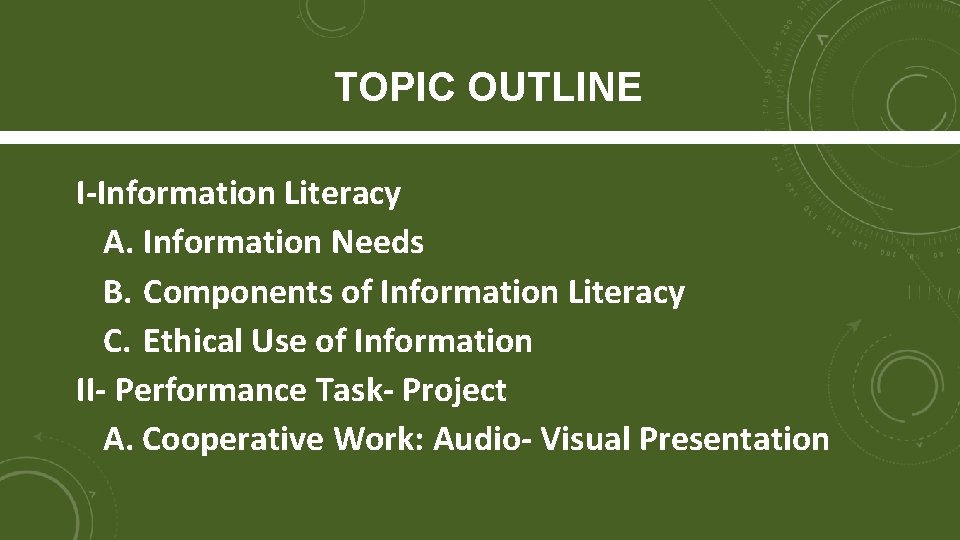 TOPIC OUTLINE

I-Information Literacy
A. Information Needs
B. Components of Information Literacy
C. Ethical Use of Information
II- Performance Task- Project
A. Cooperative Work: Audio- Visual Presentation